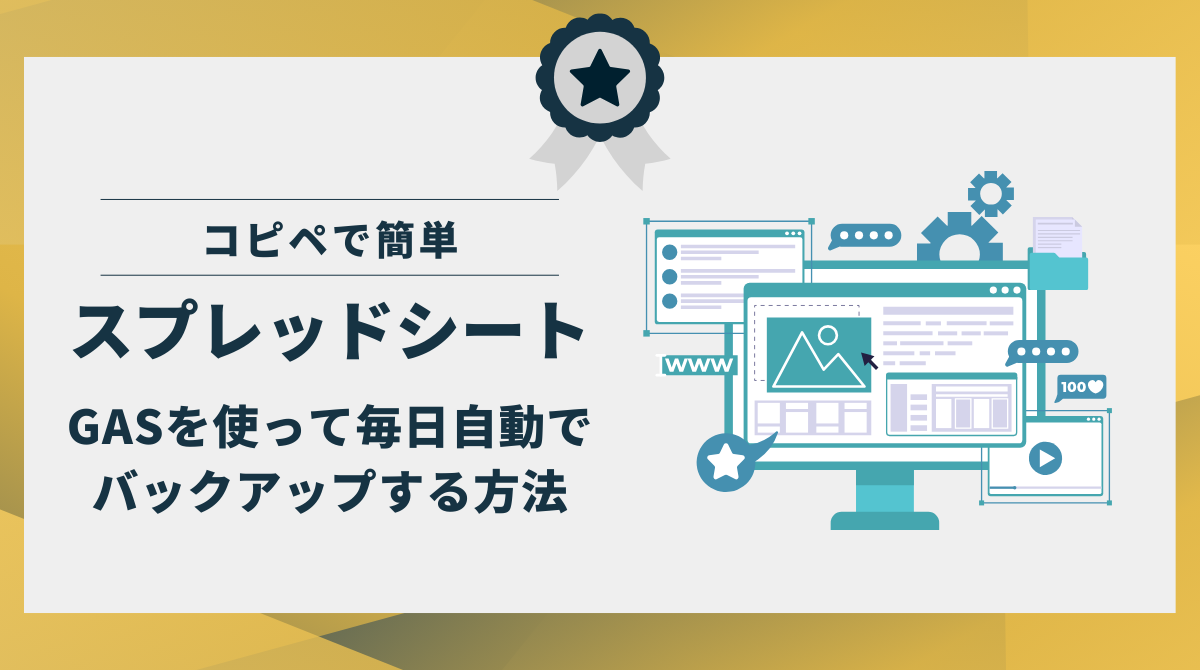 コピペで簡単

スプレッドシート

GASを使って毎日自動でバックアップする方法

WWW

100